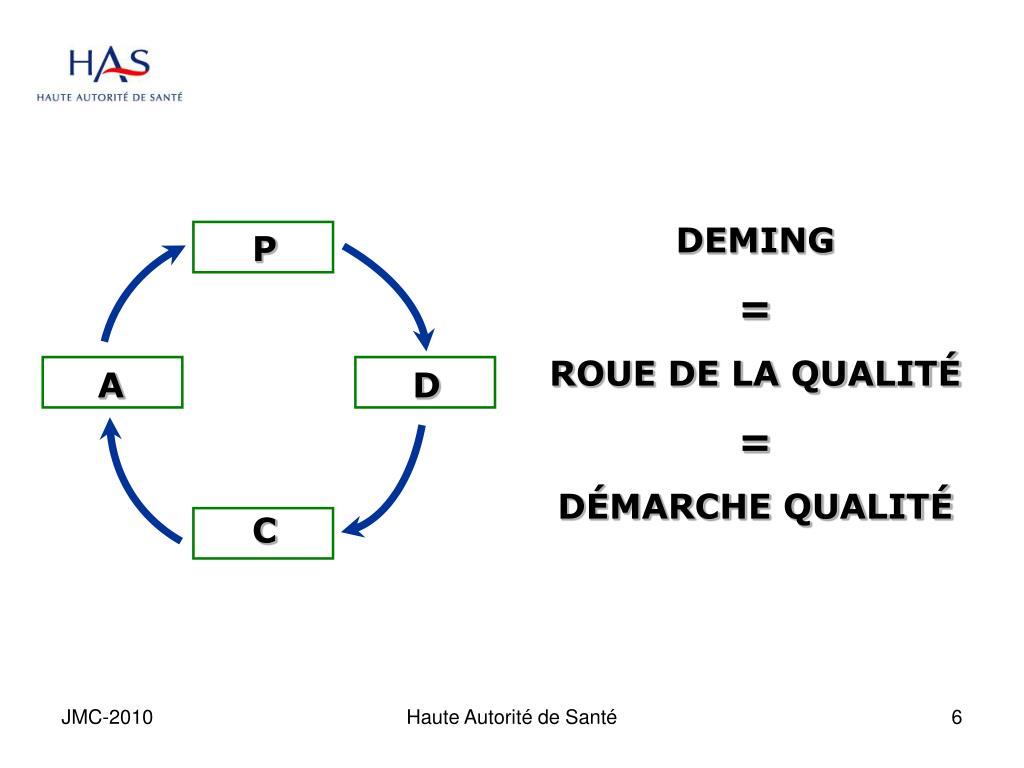 HAS
HAUTE AUTORITÉ DE SANTÉ

P
A
D
C

DEMING
=
ROUE DE LA QUALITÉ
=
DÉMARCHE QUALITÉ

JMC-2010
Haute Autorité de Santé
6